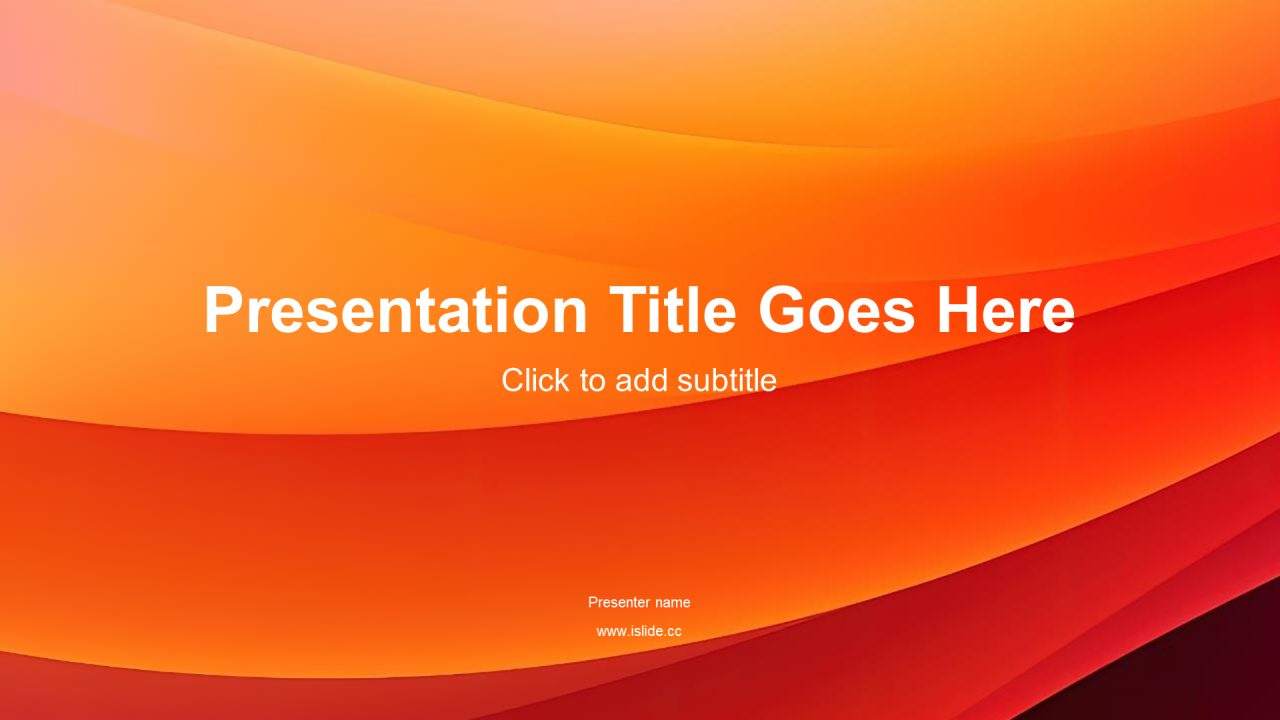 Presentation Title Goes Here

Click to add subtitle

Presenter name

www.islide.cc